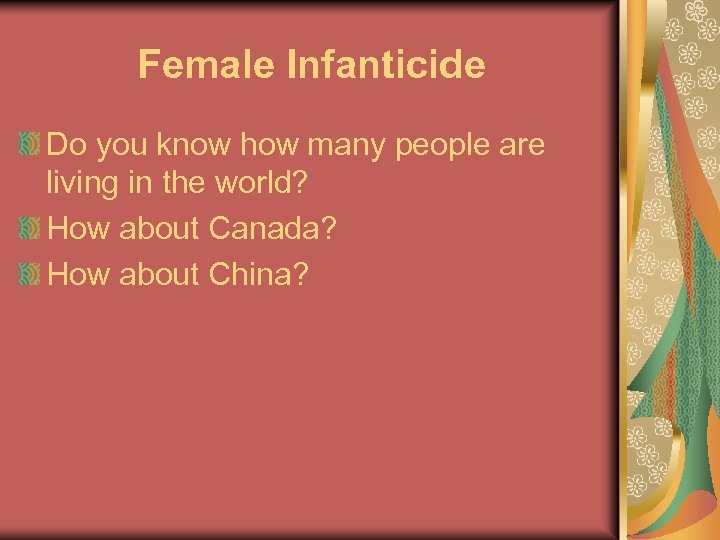 Female Infanticide

Do you know how many people are living in the world?

How about Canada?

How about China?